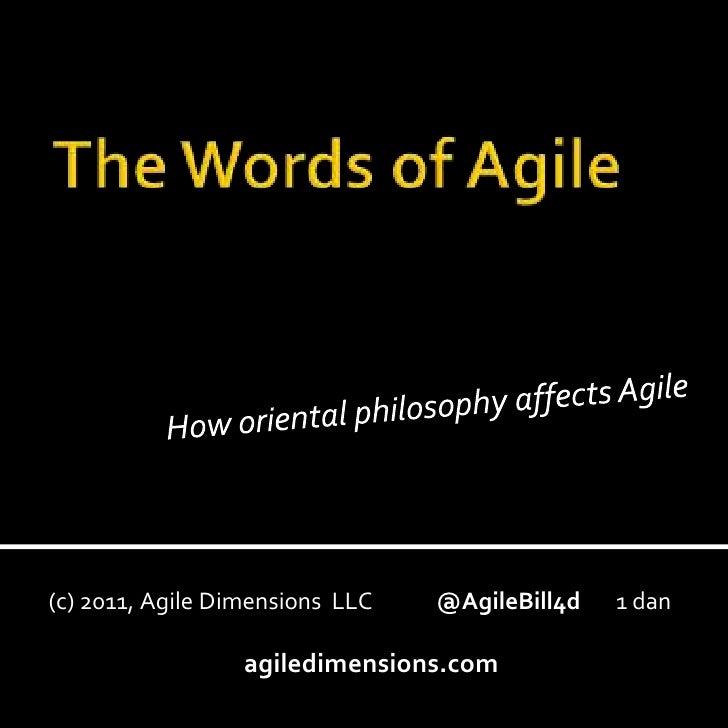 The Words of Agile

How oriental philosophy affects Agile

(c) 2011, Agile Dimensions LLC @AgileBill4d 1 dan

agiledimensions.com